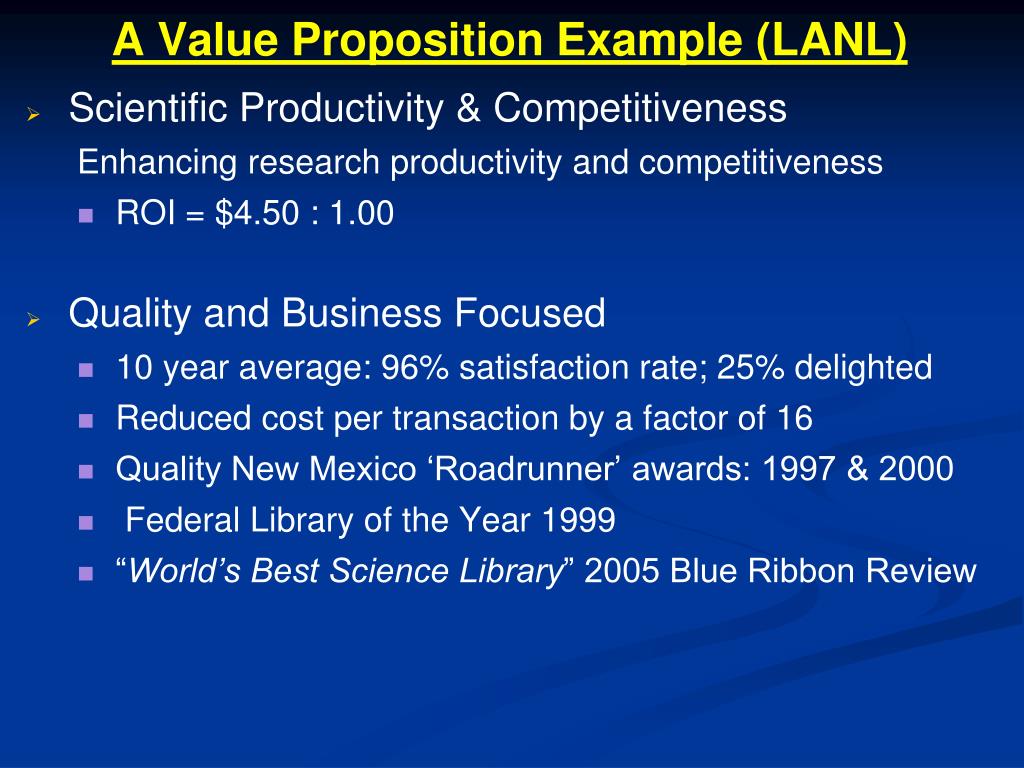 A Value Proposition Example (LANL)

Scientific Productivity & Competitiveness

Enhancing research productivity and competitiveness

ROI = \$4.50 : 1.00

Quality and Business Focused

10 year average: 96% satisfaction rate; 25% delighted

Reduced cost per transaction by a factor of 16

Quality New Mexico ‘Roadrunner’ awards: 1997 & 2000

Federal Library of the Year 1999

“World’s Best Science Library” 2005 Blue Ribbon Review